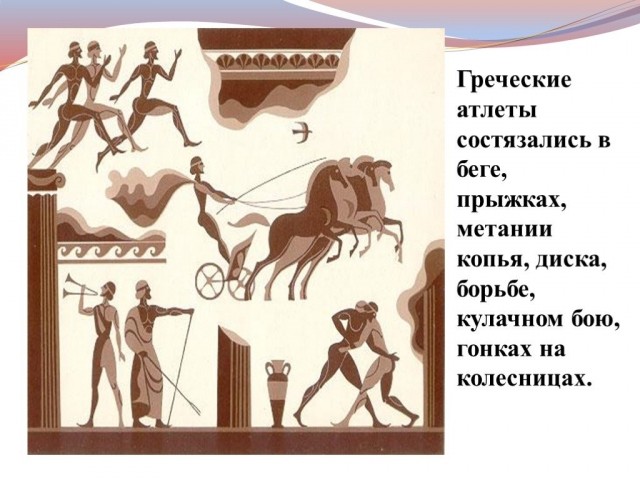 Греческие атлеты состязались в беге, прыжках, метании копья, диска, борьбе, кулачном бою, гонках на колесницах.